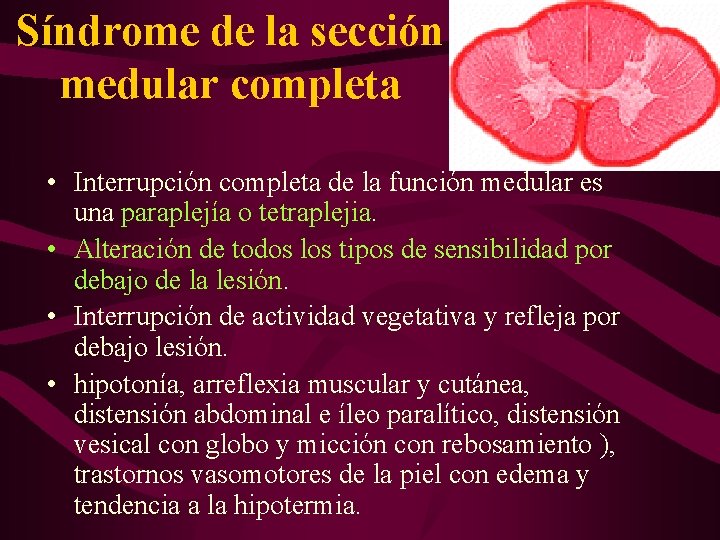 Síndrome de la sección medular completa

• Interrupción completa de la función medular es una paraplejía o tetraplejia.
• Alteración de todos los tipos de sensibilidad por debajo de la lesión.
• Interrupción de actividad vegetativa y refleja por debajo lesión.
• hipotonía, arreflexia muscular y cutánea, distensión abdominal e íleo paralítico, distensión vesical con globo y micción con rebosamiento ), trastornos vasomotores de la piel con edema y tendencia a la hipotermia.